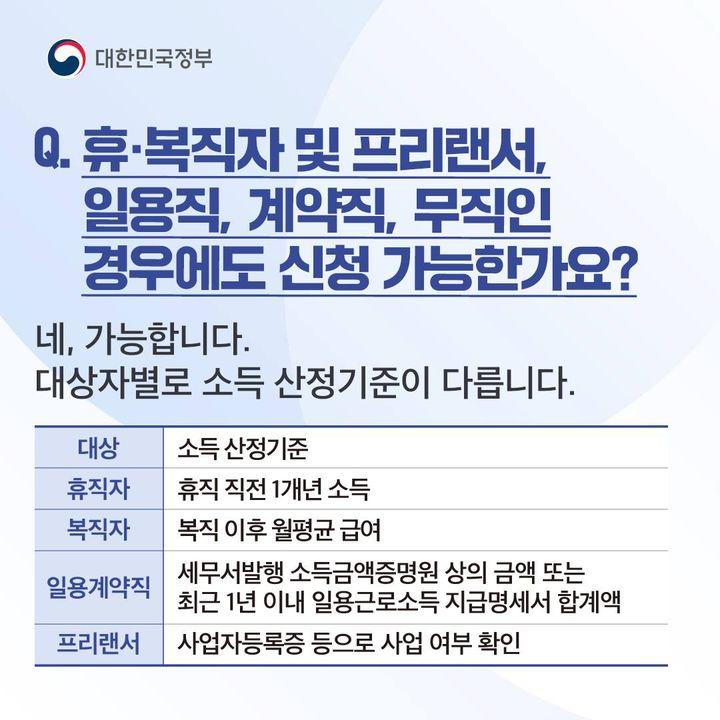 대한민국정부

Q. 휴·복직자 및 프리랜서, 일용직, 계약직, 무직인 경우에도 신청 가능한가요?

네, 가능합니다.
대상자별로 소득 산정기준이 다릅니다.

| 대상 | 소득 산정기준 |
|---|---|
| 휴직자 | 휴직 직전 1개년 소득 |
| 복직자 | 복직 이후 월평균 급여 |
| 일용계약직 | 세무서발행 소득금액증명원 상의 금액 또는 최근 1년 이내 일용근로소득 지급명세서 합계액 |
| 프리랜서 | 사업자등록증 등으로 사업 여부 확인 |